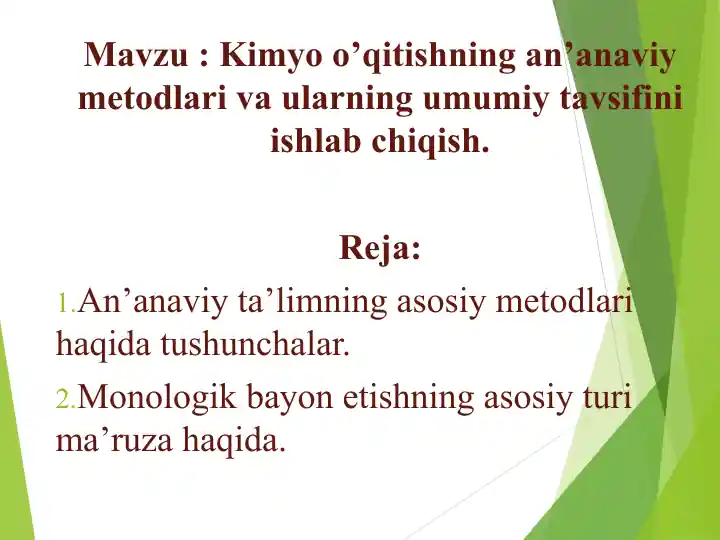 Mavzu : Kimyo o’qitishning an’anaviy metodlari va ularning umumiy tavsifini ishlab chiqish.

Reja:

1.An’anaviy ta’limning asosiy metodlari haqida tushunchalar.

2.Monologik bayon etishning asosiy turi ma’ruza haqida.